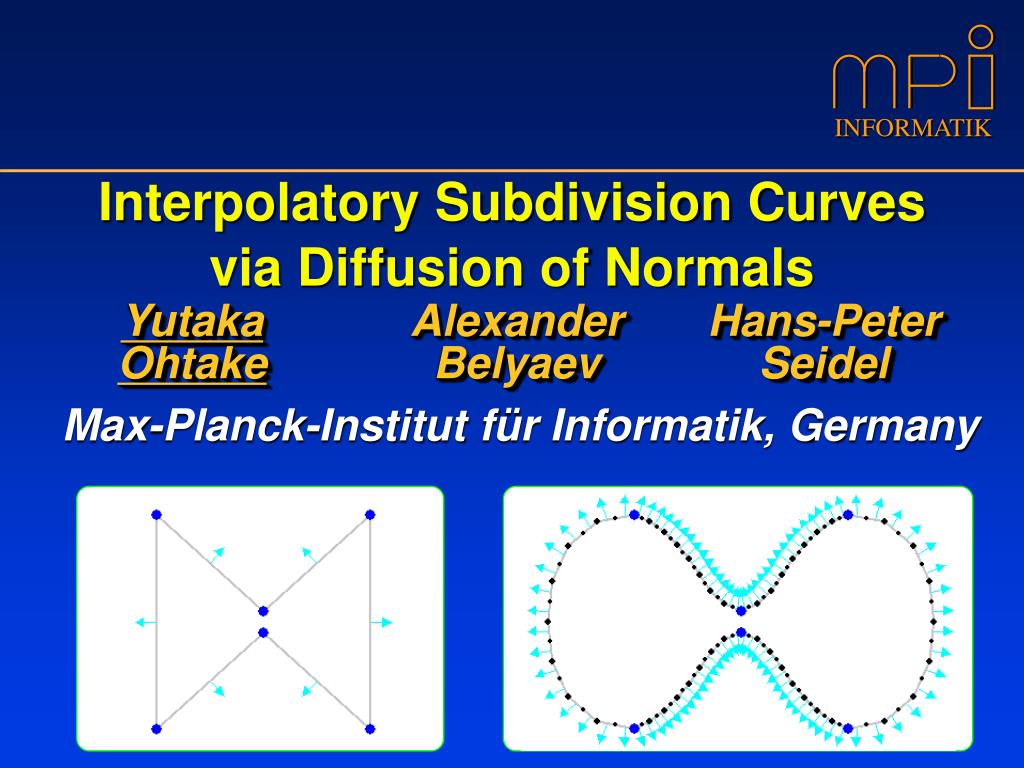 mpi
INFORMATIK

Interpolatory Subdivision Curves via Diffusion of Normals

Yutaka Ohtake

Alexander Belyaev

Hans-Peter Seidel

Max-Planck-Institut für Informatik, Germany